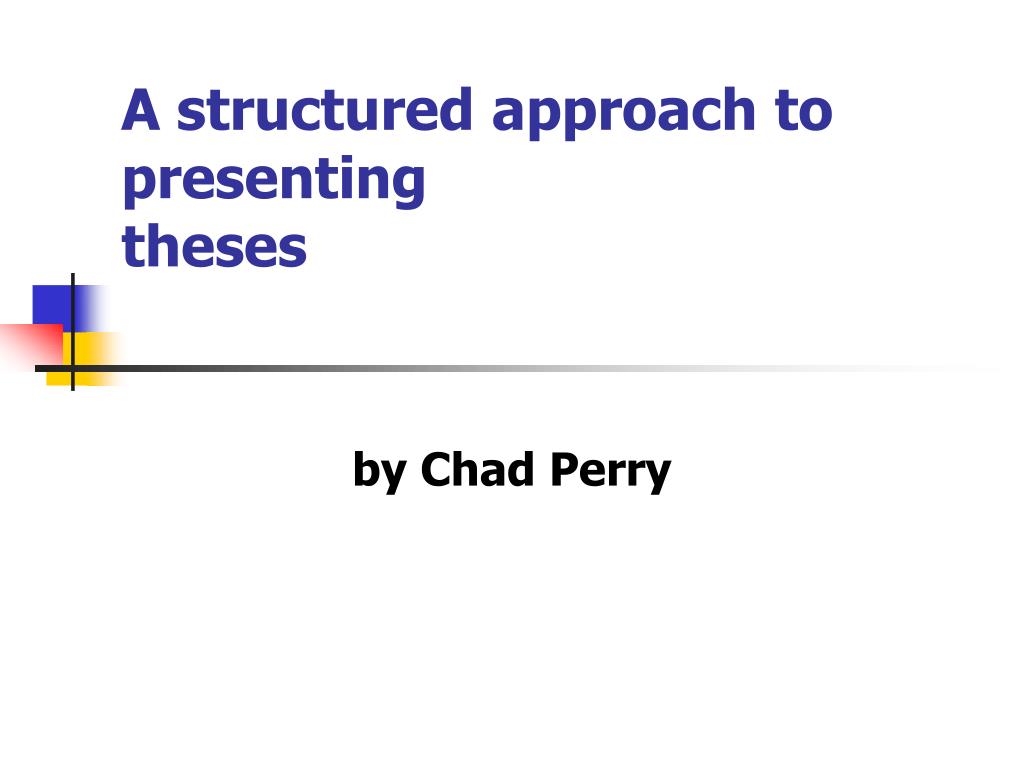 A structured approach to presenting theses

by Chad Perry